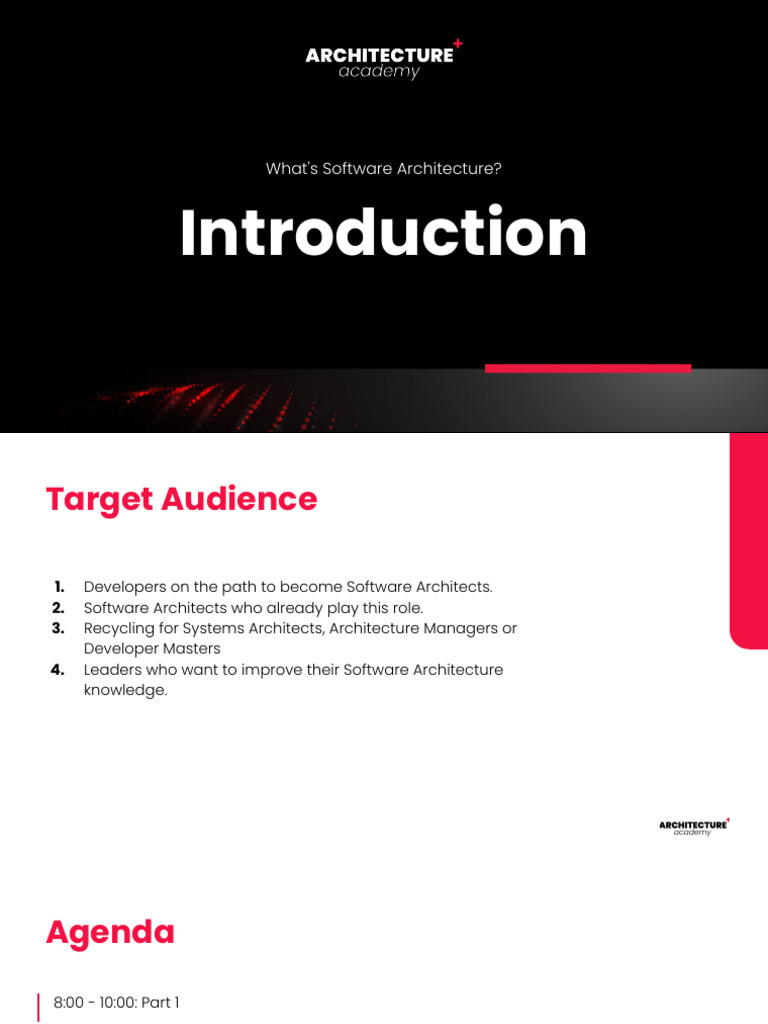 ARCHITECTURE academy

What's Software Architecture?

Introduction

Target Audience

1. Developers on the path to become Software Architects.
2. Software Architects who already play this role.
3. Recycling for Systems Architects, Architecture Managers or Developer Masters
4. Leaders who want to improve their Software Architecture knowledge.

ARCHITECTURE academy

Agenda

8:00 - 10:00: Part 1